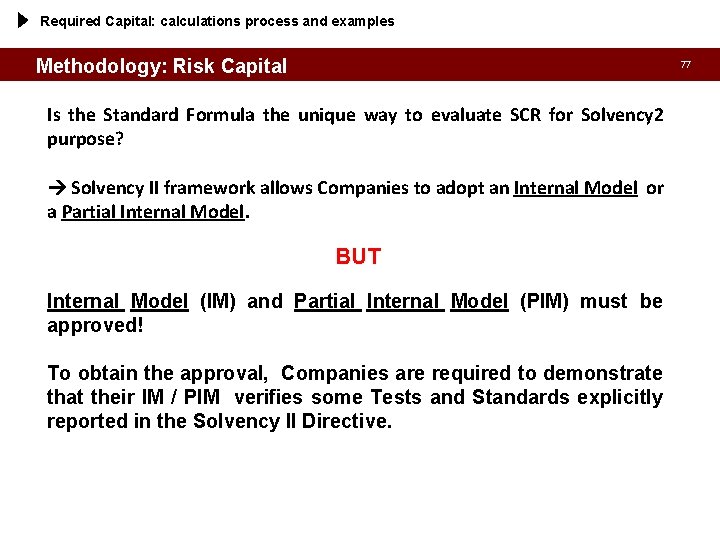 Required Capital: calculations process and examples

Methodology: Risk Capital

77

Is the Standard Formula the unique way to evaluate SCR for Solvency2 purpose?

→ Solvency II framework allows Companies to adopt an Internal Model or a Partial Internal Model.

BUT

Internal Model (IM) and Partial Internal Model (PIM) must be approved!

To obtain the approval, Companies are required to demonstrate that their IM / PIM verifies some Tests and Standards explicitly reported in the Solvency II Directive.